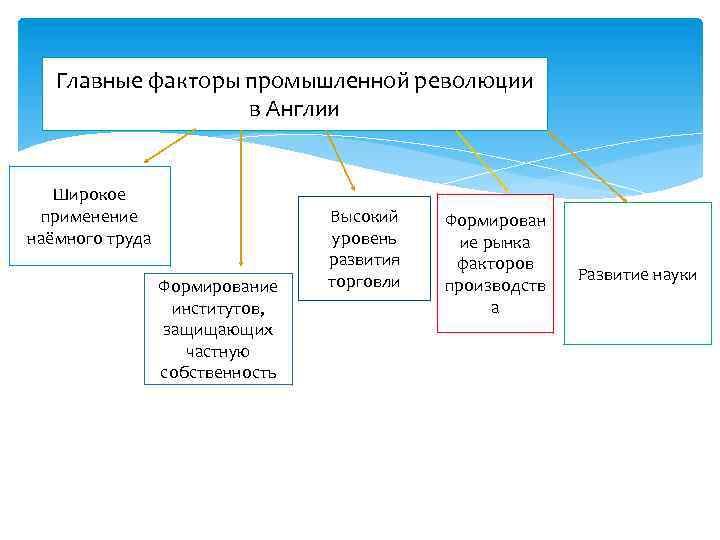 Главные факторы промышленной революции в Англии

Широкое применение наёмного труда

Формирование институтов, защищающих частную собственность

Высокий уровень развития торговли

Формирование рынка факторов производства

Развитие науки